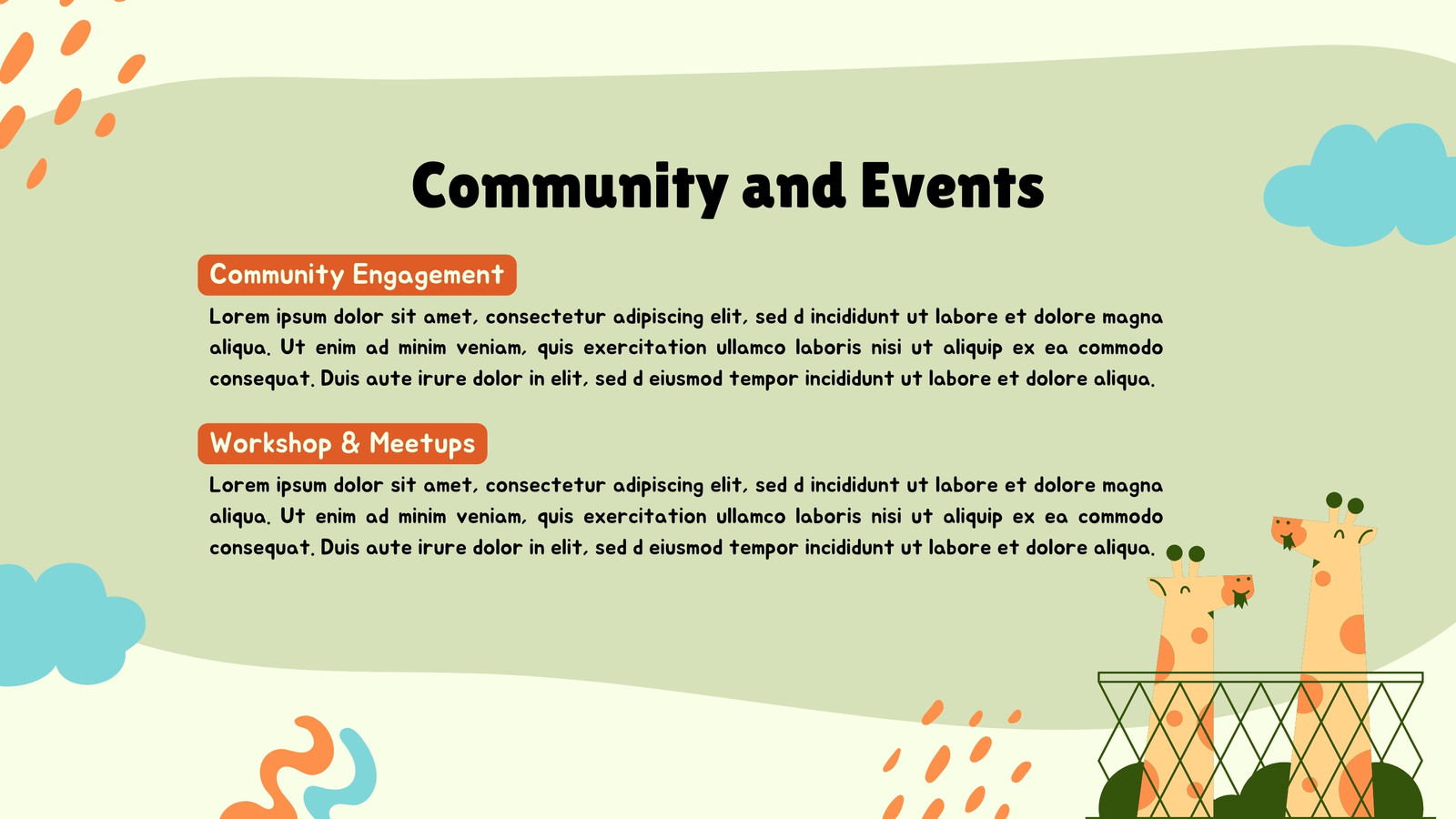 Community and Events

Community Engagement

Lorem ipsum dolor sit amet, consectetur adipiscing elit, sed d incididunt ut labore et dolore magna aliqua. Ut enim ad minim veniam, quis exercitation ullamco laboris nisi ut aliquip ex ea commodo consequat. Duis aute irure dolor in elit, sed d eiusmod tempor incididunt ut labore et dolore aliqua.

Workshop & Meetups

Lorem ipsum dolor sit amet, consectetur adipiscing elit, sed d incididunt ut labore et dolore magna aliqua. Ut enim ad minim veniam, quis exercitation ullamco laboris nisi ut aliquip ex ea commodo consequat. Duis aute irure dolor in elit, sed d eiusmod tempor incididunt ut labore et dolore aliqua.